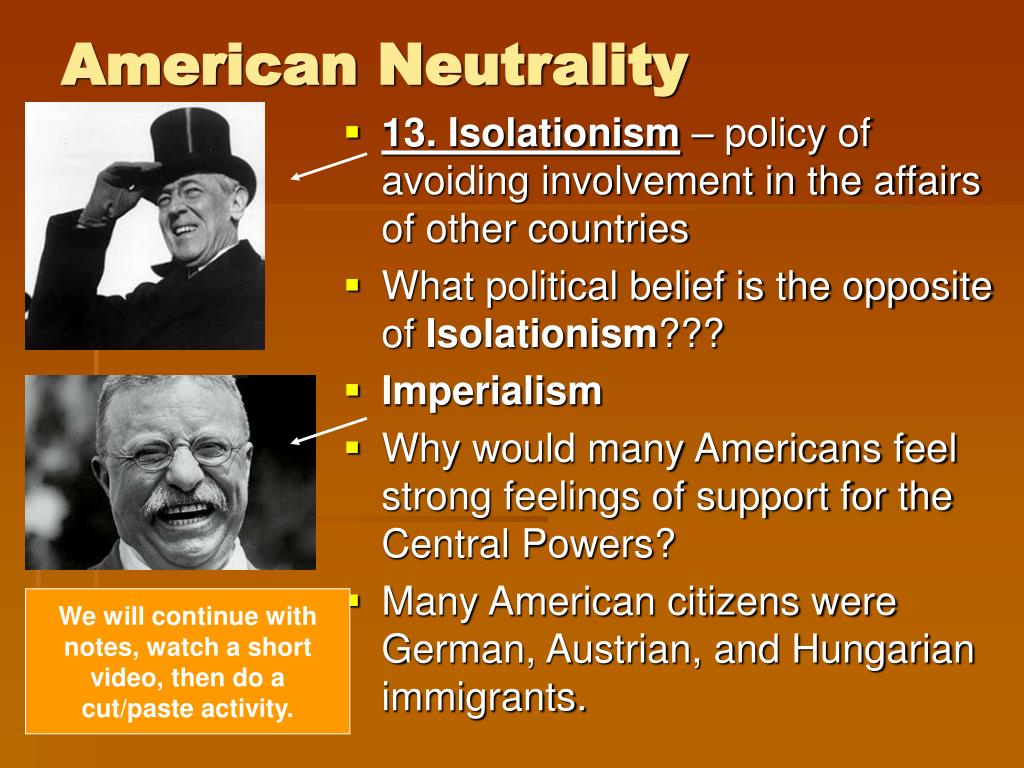 American Neutrality

13. Isolationism – policy of avoiding involvement in the affairs of other countries

What political belief is the opposite of Isolationism???

Imperialism

Why would many Americans feel strong feelings of support for the Central Powers?

Many American citizens were German, Austrian, and Hungarian immigrants.

We will continue with notes, watch a short video, then do a cut/paste activity.